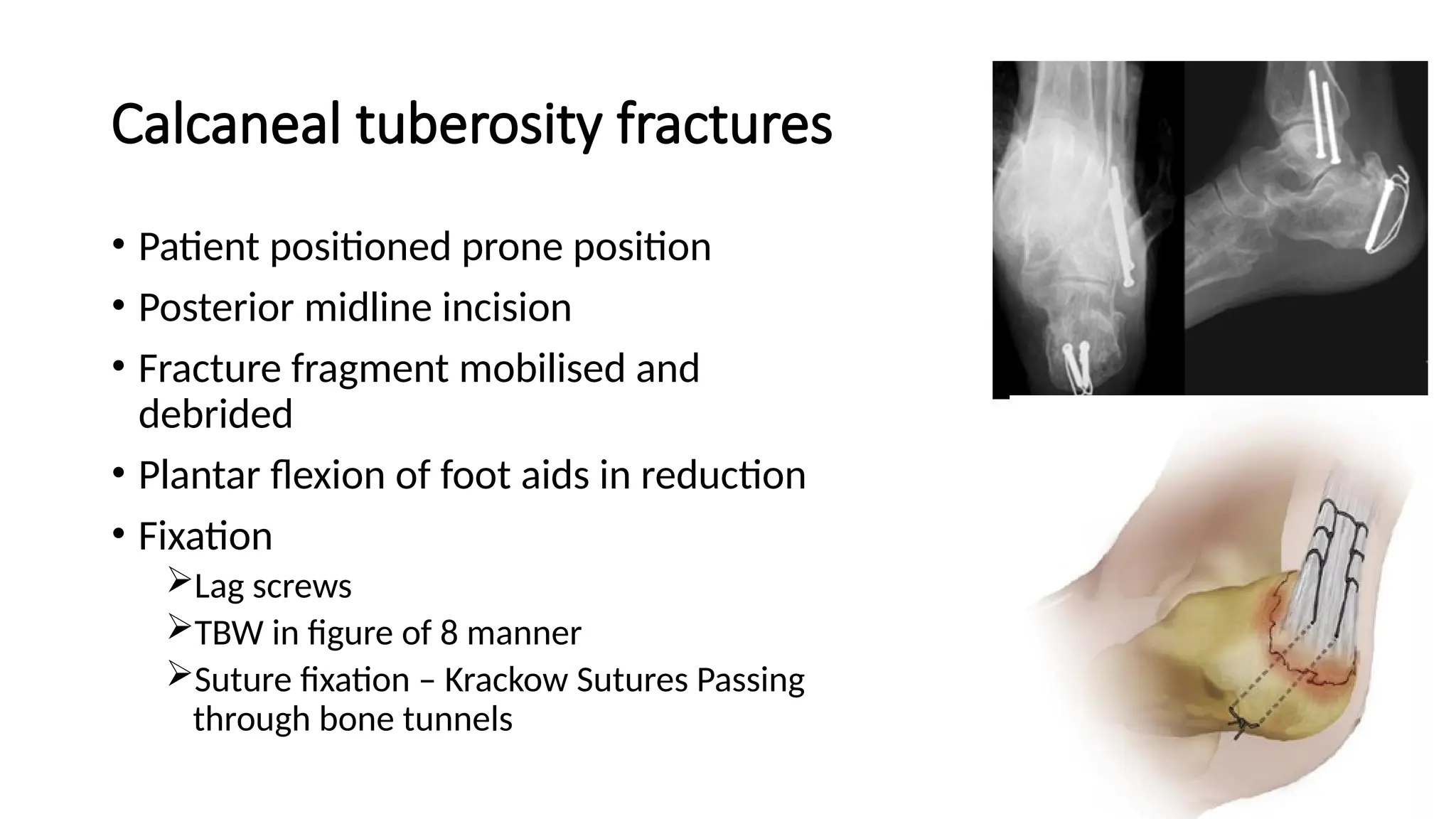 Calcaneal tuberosity fractures

• Patient positioned prone position
• Posterior midline incision
• Fracture fragment mobilised and debrided
• Plantar flexion of foot aids in reduction
• Fixation
➢Lag screws
➢TBW in figure of 8 manner
➢Suture fixation – Krackow Sutures Passing through bone tunnels